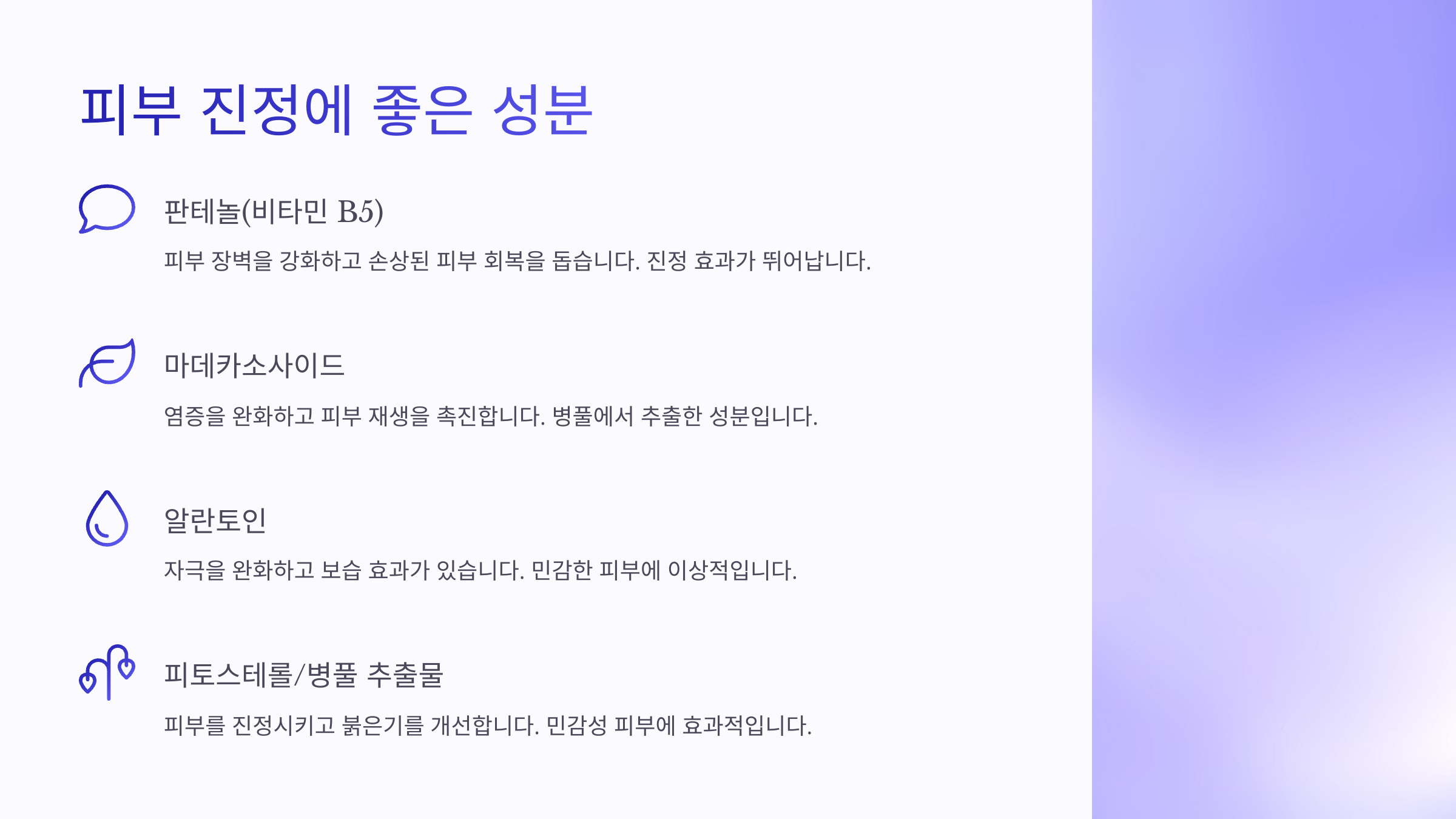 피부 진정에 좋은 성분

판테놀(비타민 B5)

피부 장벽을 강화하고 손상된 피부 회복을 돕습니다. 진정 효과가 뛰어납니다.

마데카소사이드

염증을 완화하고 피부 재생을 촉진합니다. 병풀에서 추출한 성분입니다.

알란토인

자극을 완화하고 보습 효과가 있습니다. 민감한 피부에 이상적입니다.

피토스테롤/병풀 추출물

피부를 진정시키고 붉은기를 개선합니다. 민감성 피부에 효과적입니다.